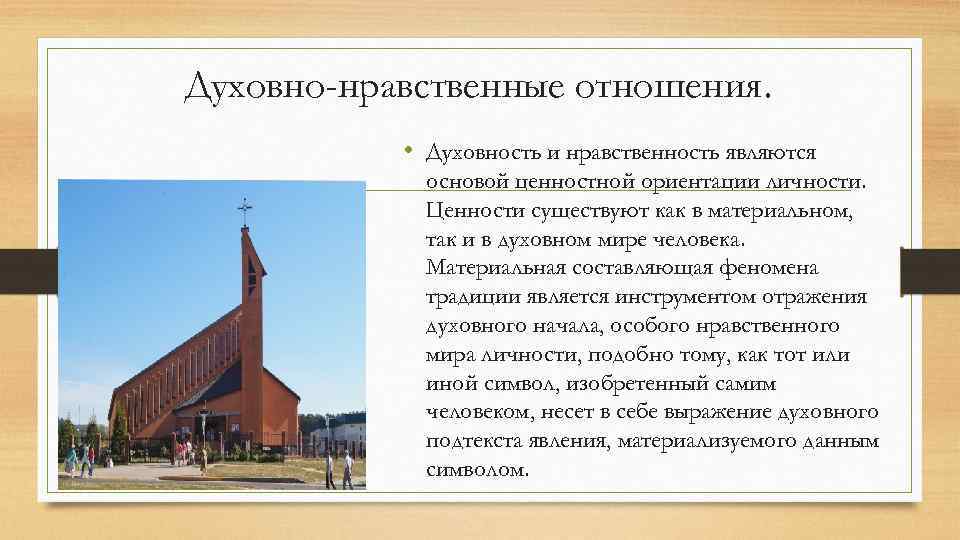 Духовно-нравственные отношения.

• Духовность и нравственность являются основой ценностной ориентации личности. Ценности существуют как в материальном, так и в духовном мире человека. Материальная составляющая феномена традиции является инструментом отражения духовного начала, особого нравственного мира личности, подобно тому, как тот или иной символ, изобретенный самим человеком, несет в себе выражение духовного подтекста явления, материализуемого данным символом.